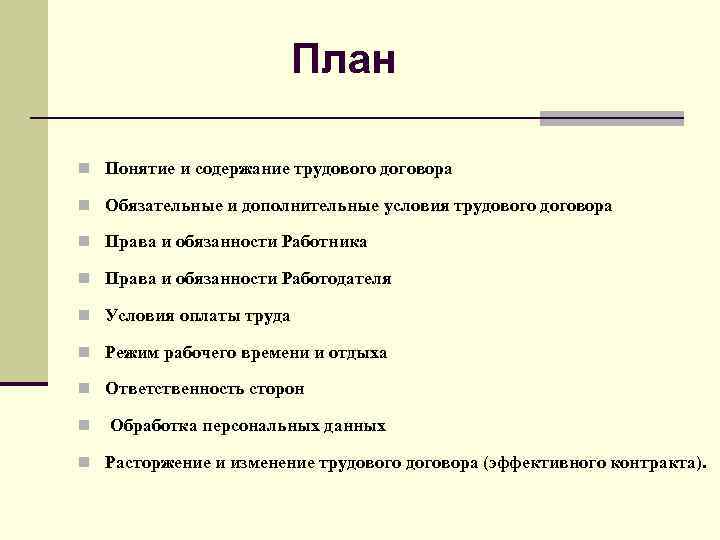 План

- Понятие и содержание трудового договора
- Обязательные и дополнительные условия трудового договора
- Права и обязанности Работника
- Права и обязанности Работодателя
- Условия оплаты труда
- Режим рабочего времени и отдыха
- Ответственность сторон
- Обработка персональных данных
- Расторжение и изменение трудового договора (эффективного контракта).